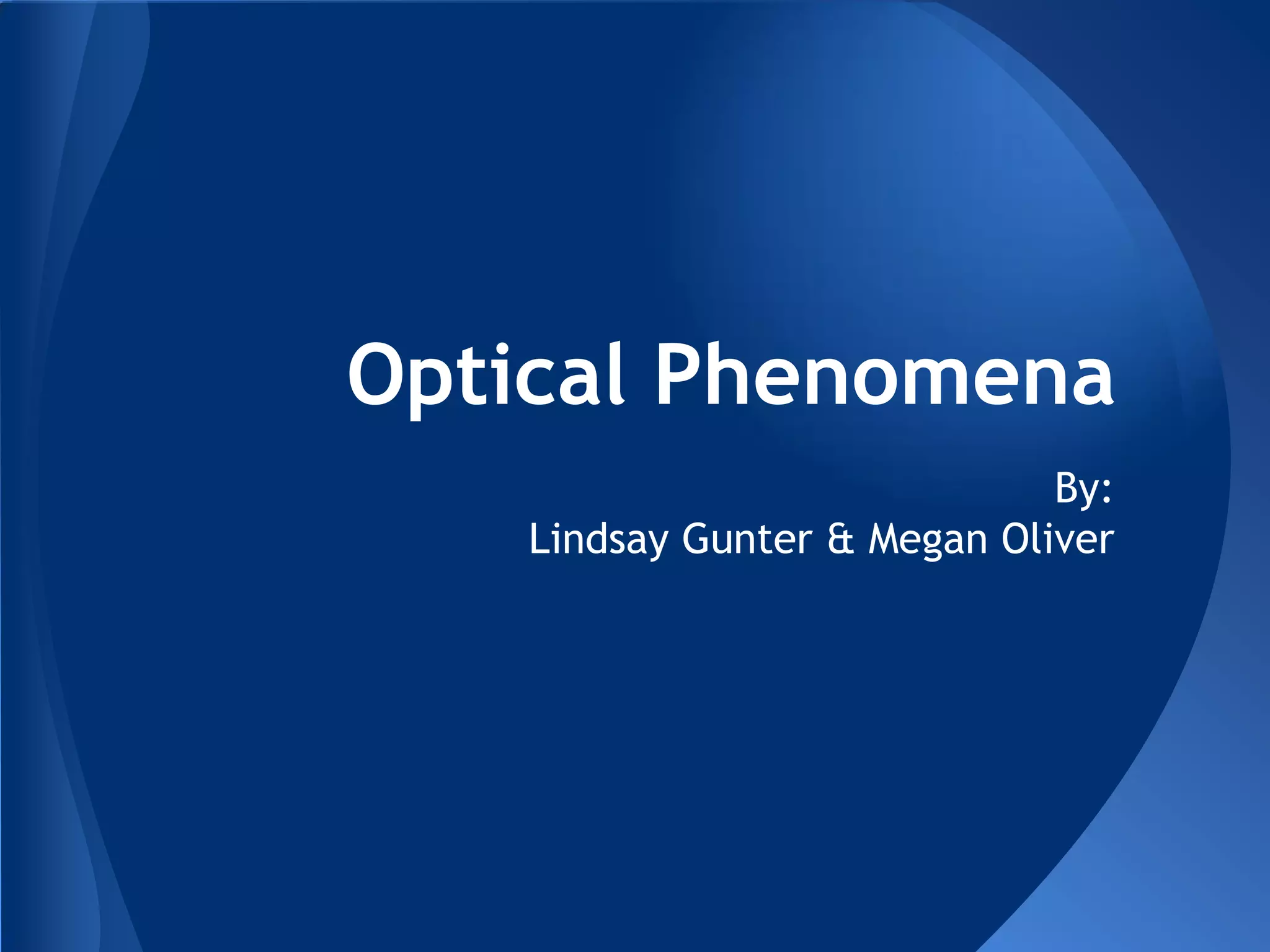 Optical Phenomena

By:
Lindsay Gunter & Megan Oliver